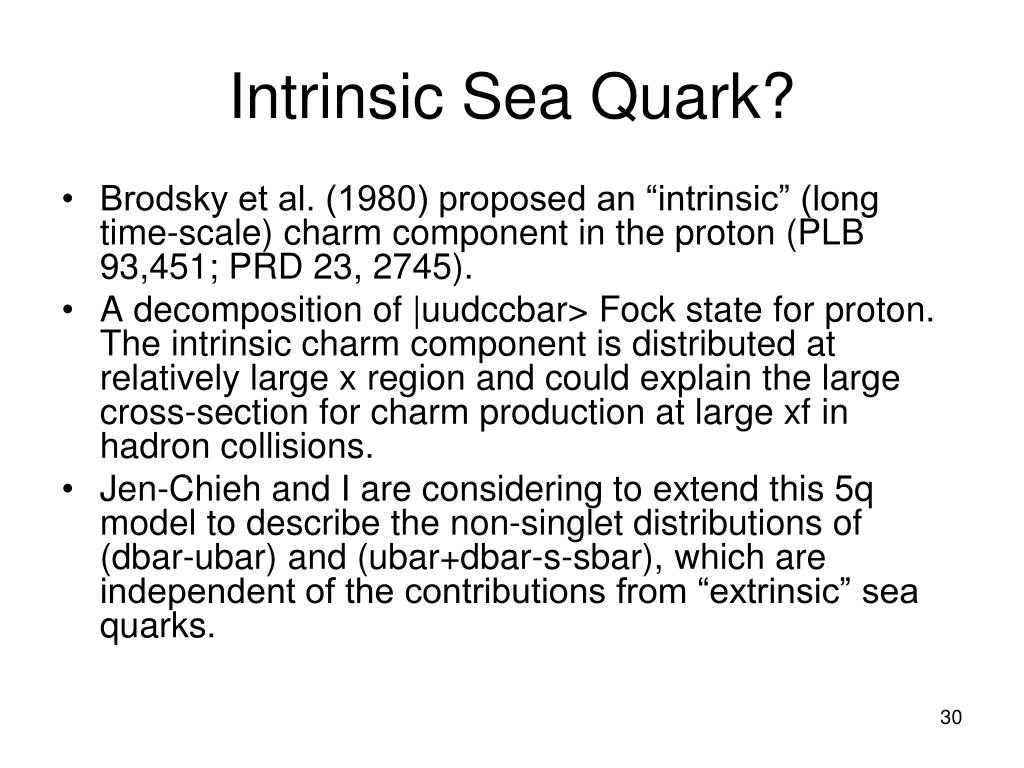 Intrinsic Sea Quark?

• Brodsky et al. (1980) proposed an “intrinsic” (long time-scale) charm component in the proton (PLB 93,451; PRD 23, 2745).
• A decomposition of |uudccbar> Fock state for proton. The intrinsic charm component is distributed at relatively large x region and could explain the large cross-section for charm production at large xf in hadron collisions.
• Jen-Chieh and I are considering to extend this 5q model to describe the non-singlet distributions of (dbar-ubar) and (ubar+dbar-s-sbar), which are independent of the contributions from “extrinsic” sea quarks.

30